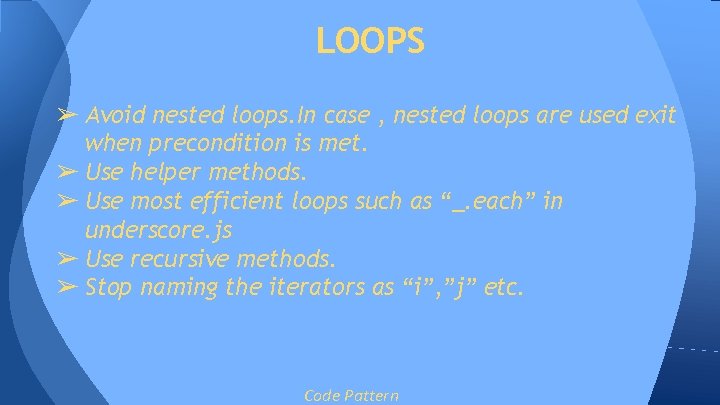 LOOPS

➢ Avoid nested loops.In case , nested loops are used exit when precondition is met.
➢ Use helper methods.
➢ Use most efficient loops such as “_.each” in underscore.js
➢ Use recursive methods.
➢ Stop naming the iterators as “i”,”j” etc.

Code Pattern